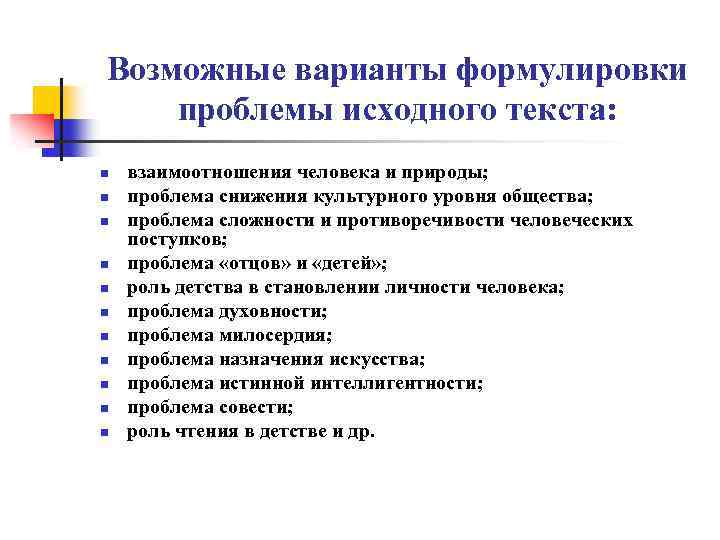 Возможные варианты формулировки проблемы исходного текста:

- взаимоотношения человека и природы;
- проблема снижения культурного уровня общества;
- проблема сложности и противоречивости человеческих поступков;
- проблема «отцов» и «детей»;
- роль детства в становлении личности человека;
- проблема духовности;
- проблема милосердия;
- проблема назначения искусства;
- проблема истинной интеллигентности;
- проблема совести;
- роль чтения в детстве и др.